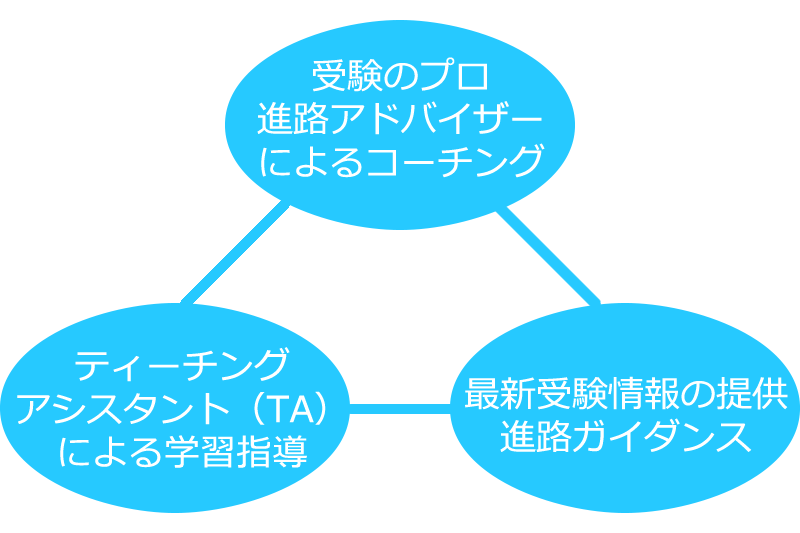 受験のプロ
進路アドバイザー
によるコーチング

ティーチング
アシスタント（TA）
による学習指導

最新受験情報の提供
進路ガイダンス